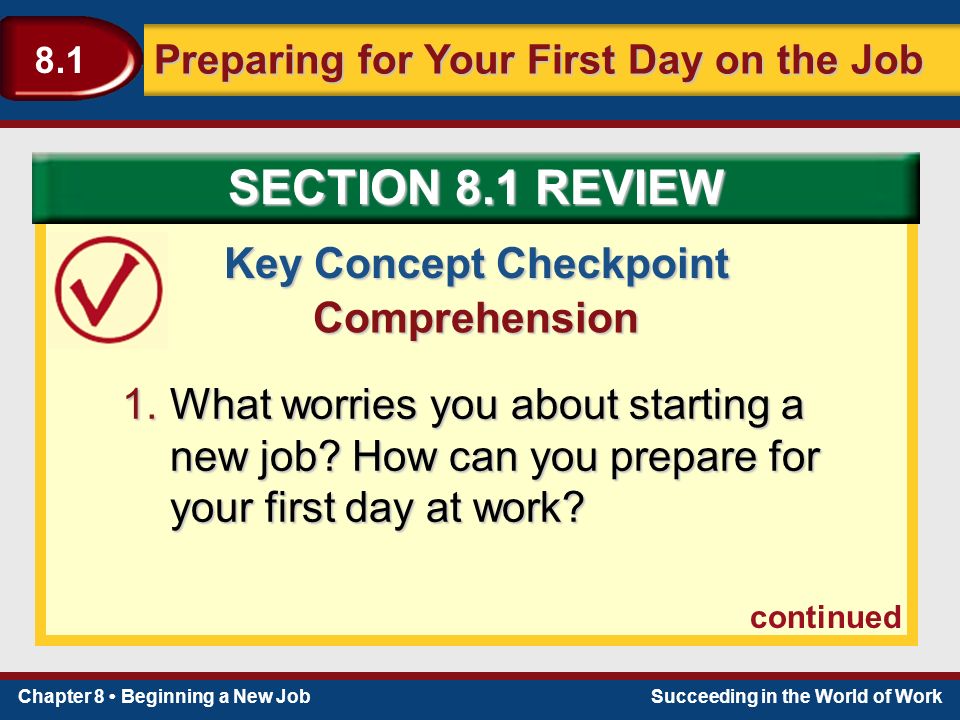 8.1

Preparing for Your First Day on the Job

SECTION 8.1 REVIEW

Key Concept Checkpoint

Comprehension

1. What worries you about starting a new job? How can you prepare for your first day at work?

continued

Chapter 8 • Beginning a New Job

Succeeding in the World of Work